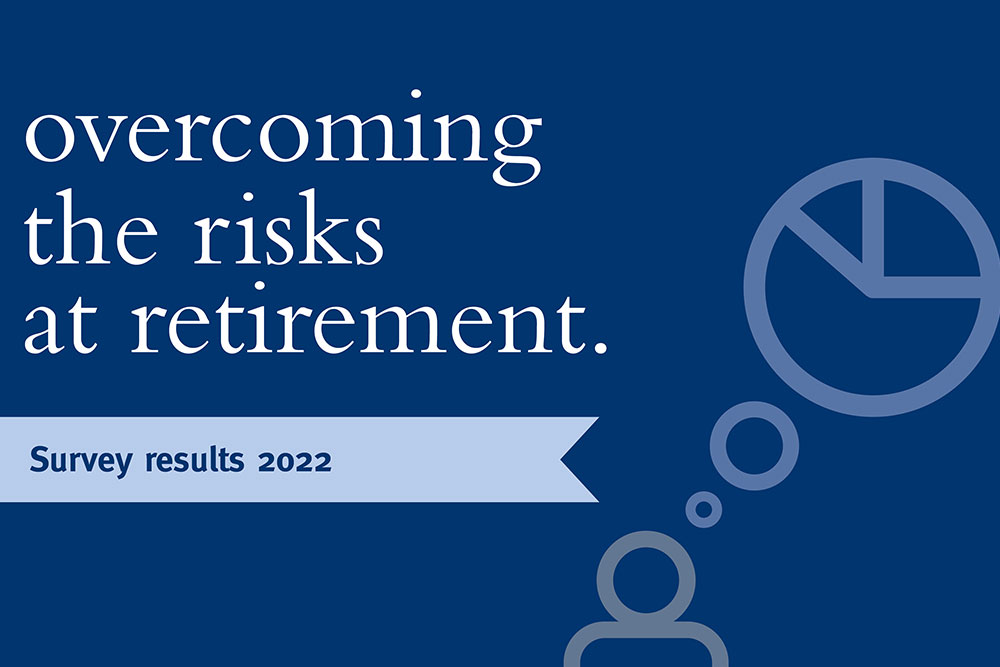 overcoming the risks at retirement.

Survey results 2022